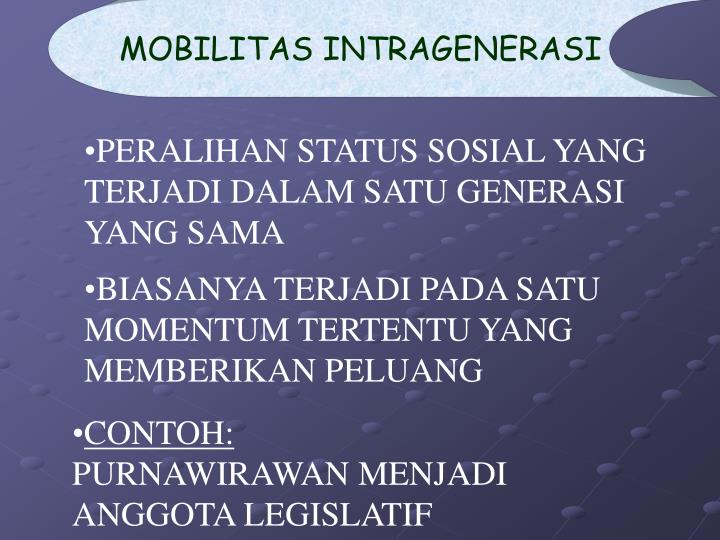 MOBILITAS INTRAGENERASI

•PERALIHAN STATUS SOSIAL YANG TERJADI DALAM SATU GENERASI YANG SAMA

•BIASANYA TERJADI PADA SATU MOMENTUM TERTENTU YANG MEMBERIKAN PELUANG

•CONTOH:
PURNAWIRAWAN MENJADI ANGGOTA LEGISLATIF